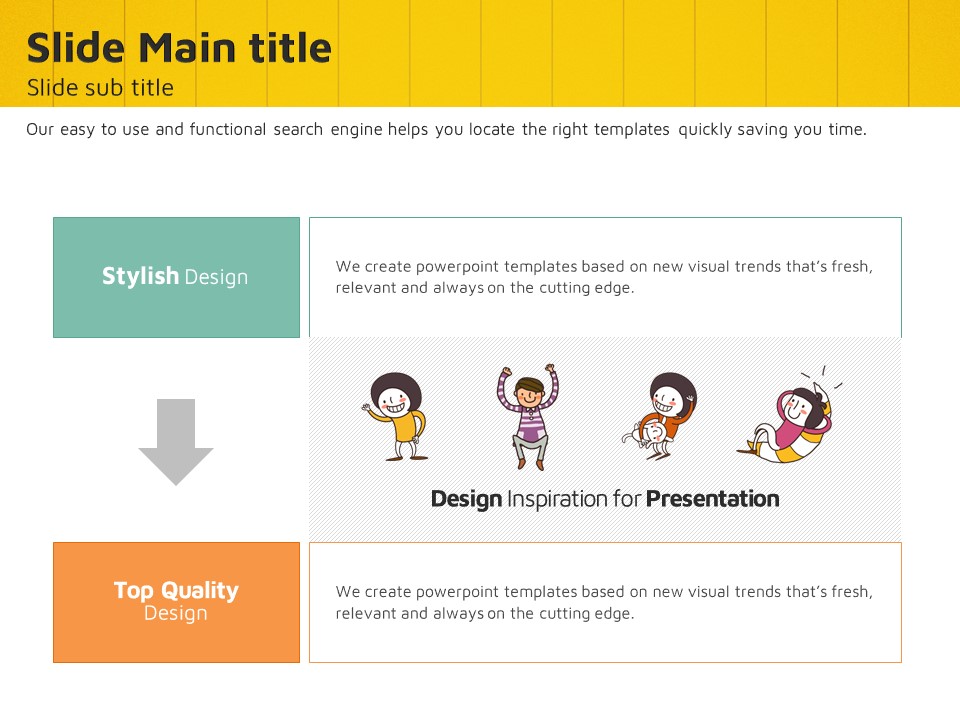 Slide Main title
Slide sub title

Our easy to use and functional search engine helps you locate the right templates quickly saving you time.

Stylish Design

We create powerpoint templates based on new visual trends that's fresh, relevant and always on the cutting edge.

Design Inspiration for Presentation

Top Quality Design

We create powerpoint templates based on new visual trends that's fresh, relevant and always on the cutting edge.